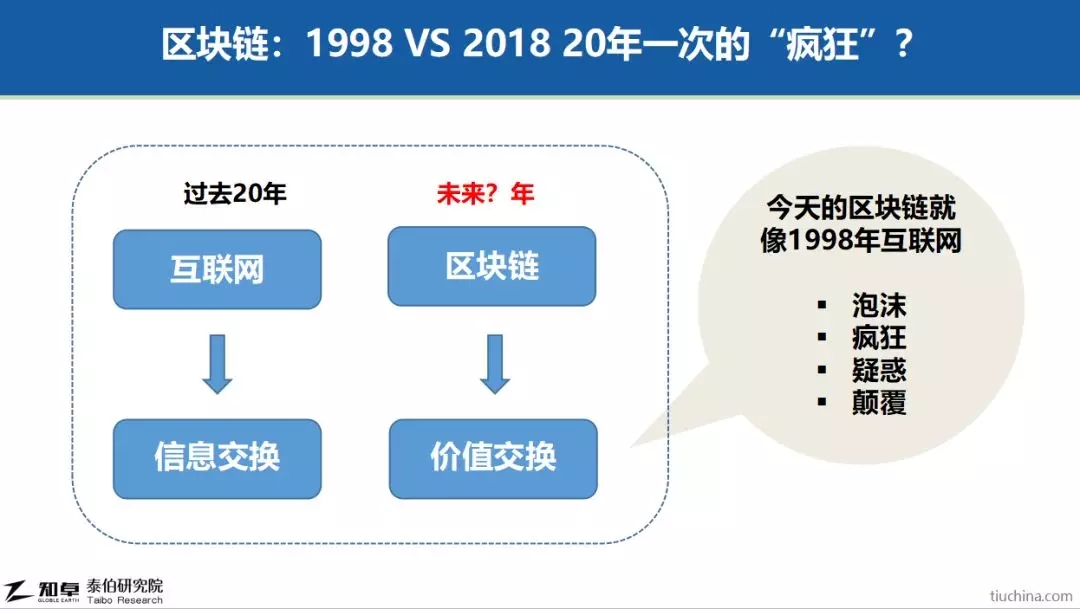 区块链：1998 VS 2018 20年一次的“疯狂”？

过去20年

互联网

信息交换

未来？年

区块链

价值交换

今天的区块链就像1998年互联网

▪ 泡沫
▪ 疯狂
▪ 疑惑
▪ 颠覆

知卓 GLOBLE EARTH 泰伯研究院 Taibo Research

tiuchina.com